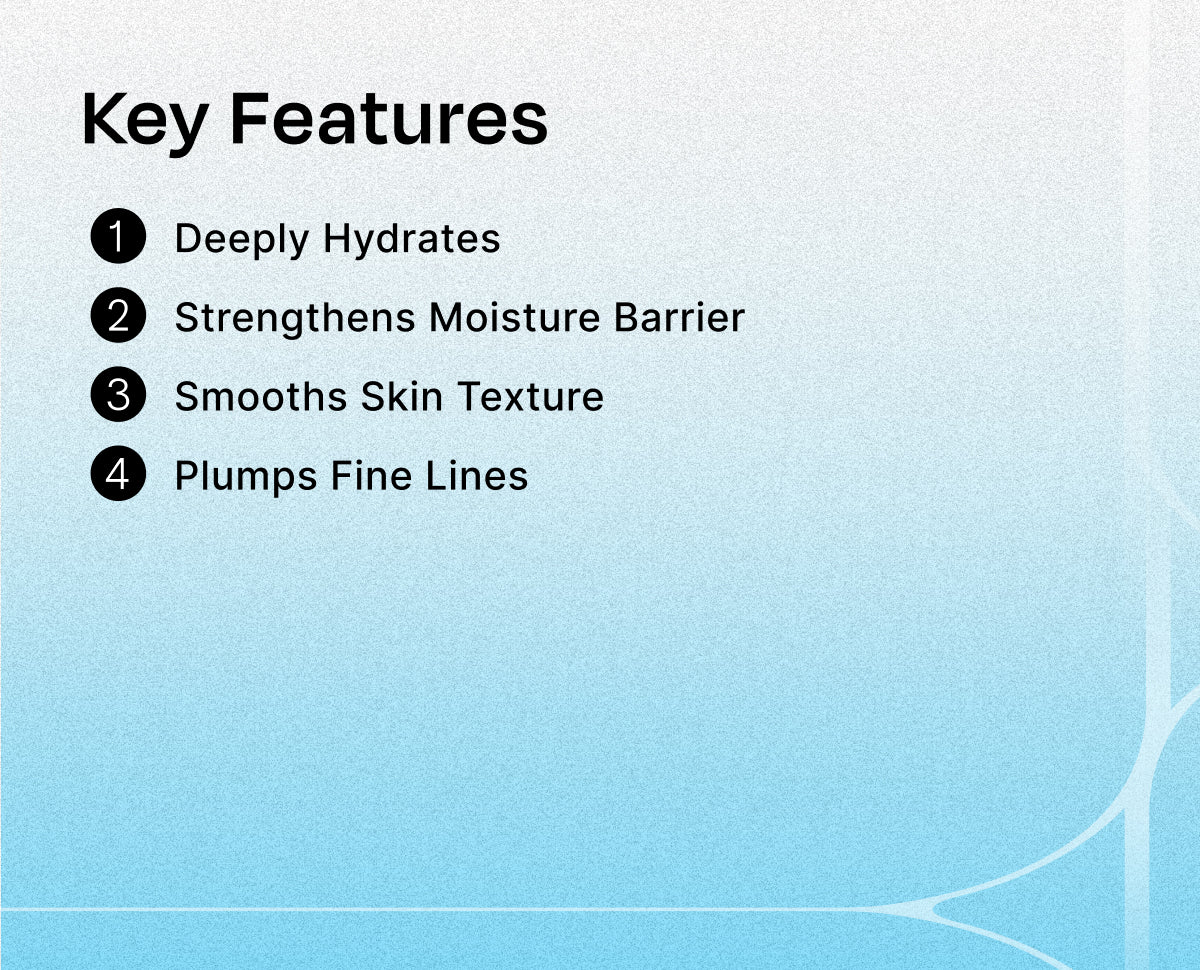 Key Features

1 Deeply Hydrates
2 Strengthens Moisture Barrier
3 Smooths Skin Texture
4 Plumps Fine Lines